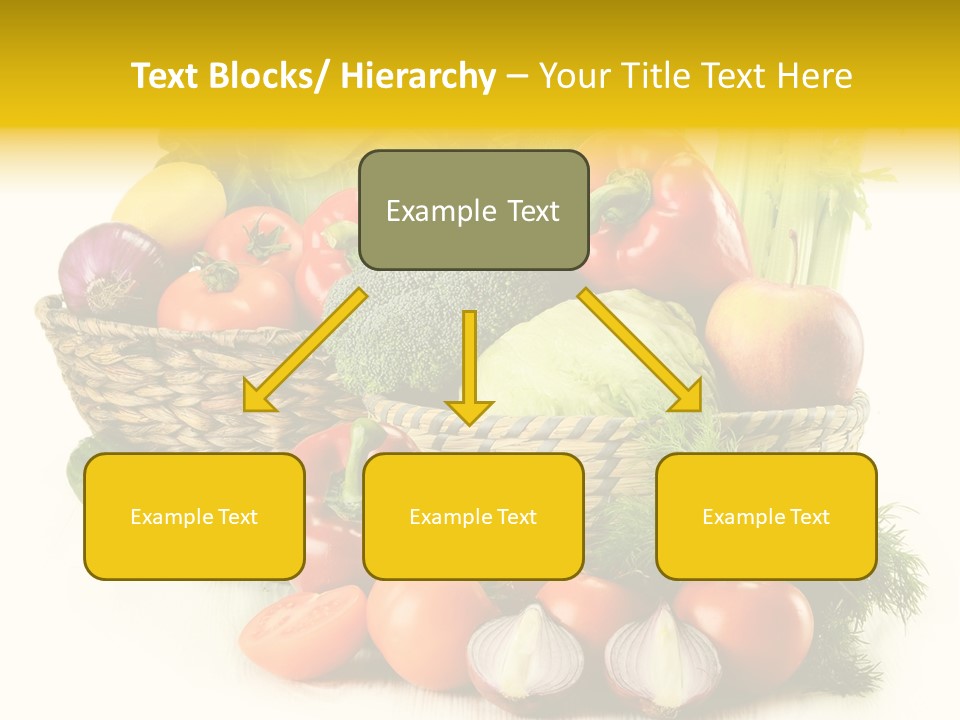 Text Blocks/ Hierarchy – Your Title Text Here

Example Text

Example Text

Example Text

Example Text